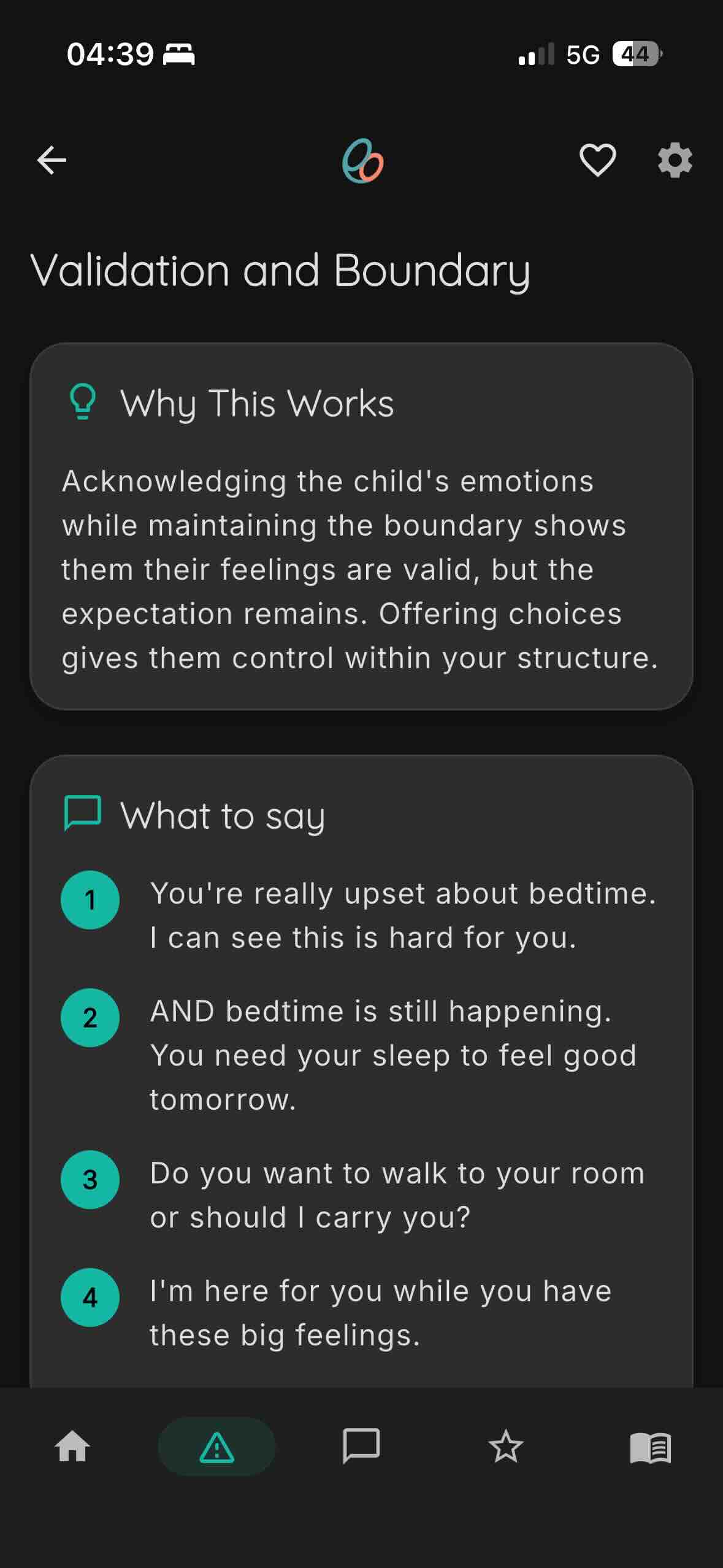 04:39 5G 44

Validation and Boundary

Why This Works

Acknowledging the child's emotions while maintaining the boundary shows them their feelings are valid, but the expectation remains. Offering choices gives them control within your structure.

What to say

1 You're really upset about bedtime. I can see this is hard for you.

2 AND bedtime is still happening. You need your sleep to feel good tomorrow.

3 Do you want to walk to your room or should I carry you?

4 I'm here for you while you have these big feelings.